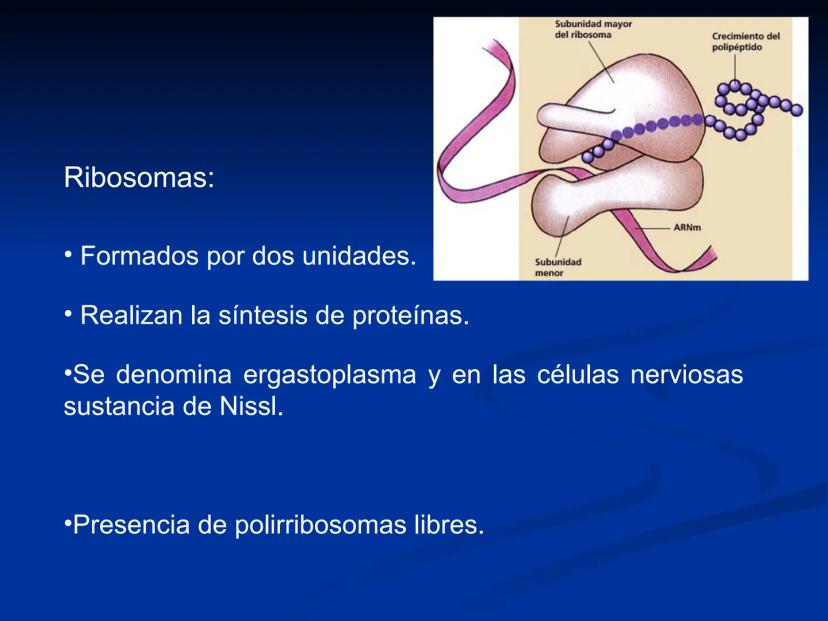 Subunidad mayor del ribosoma

Crecimiento del polipéptido

ARNm

Subunidad menor

Ribosomas:

• Formados por dos unidades.

• Realizan la síntesis de proteínas.

•Se denomina ergastoplasma y en las células nerviosas sustancia de Nissl.

•Presencia de polirribosomas libres.